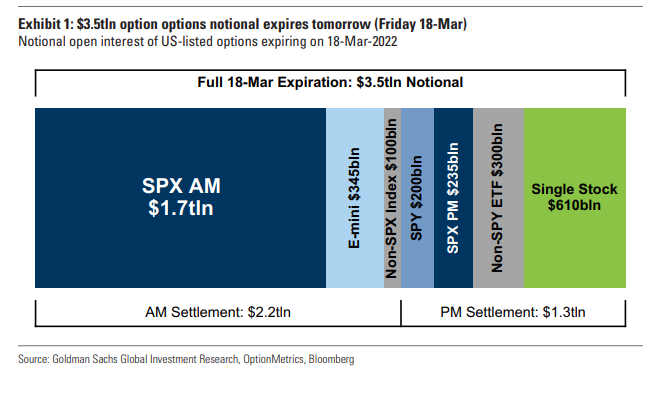 Exhibit 1: $3.5tln option options notional expires tomorrow (Friday 18-Mar)
Notional open interest of US-listed options expiring on 18-Mar-2022

Full 18-Mar Expiration: $3.5tln Notional

SPX AM
$1.7tln

E-mini $345bln

Non-SPX Index $100bln

SPY $200bln

SPX PM $235bln

Non-SPY ETF $300bln

Single Stock
$610bln

AM Settlement: $2.2tln

PM Settlement: $1.3tln

Source: Goldman Sachs Global Investment Research, OptionMetrics, Bloomberg